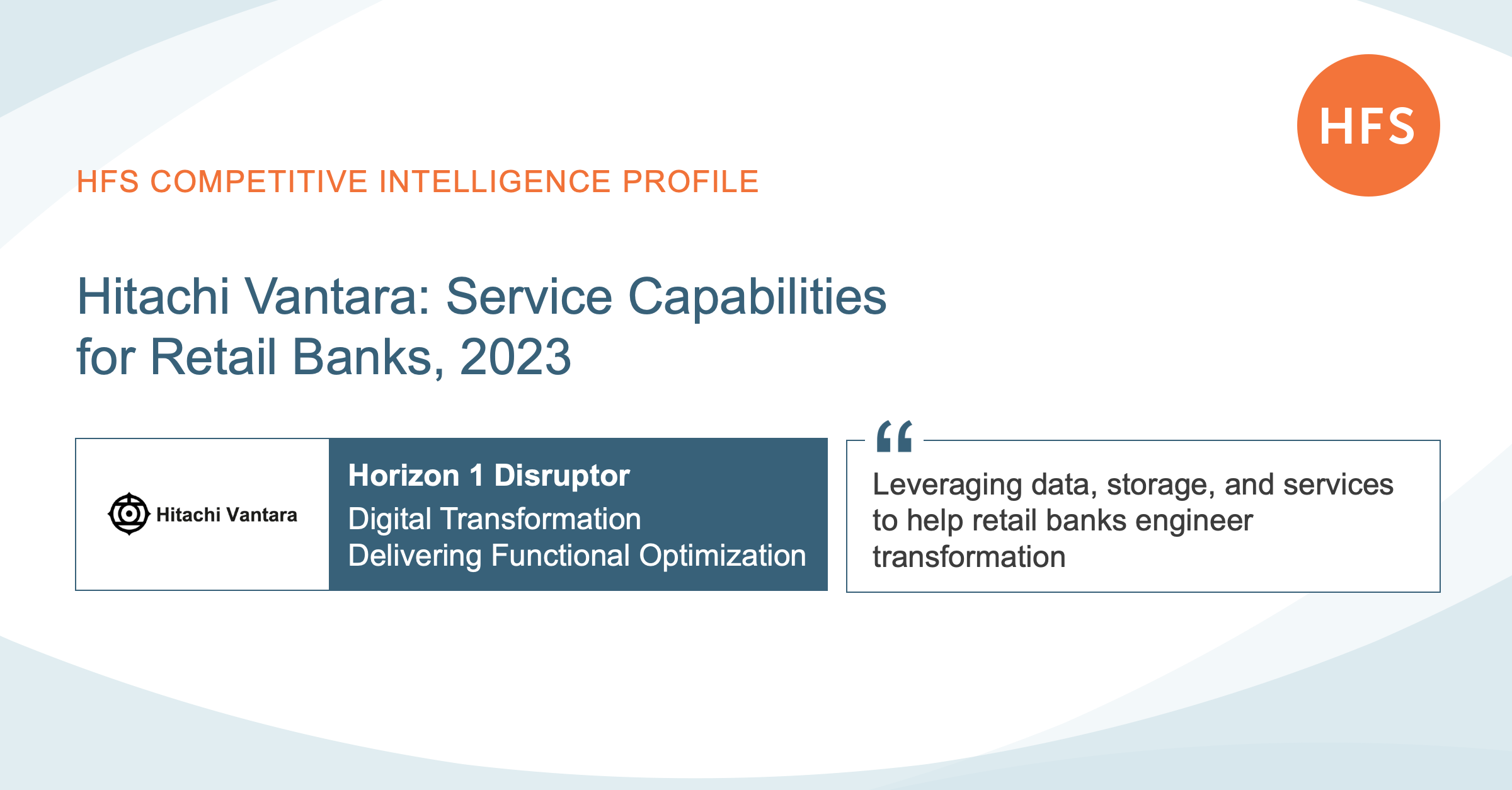 HFS

HFS COMPETITIVE INTELLIGENCE PROFILE

Hitachi Vantara: Service Capabilities for Retail Banks, 2023

Hitachi Vantara

Horizon 1 Disruptor
Digital Transformation
Delivering Functional Optimization

“

Leveraging data, storage, and services to help retail banks engineer transformation